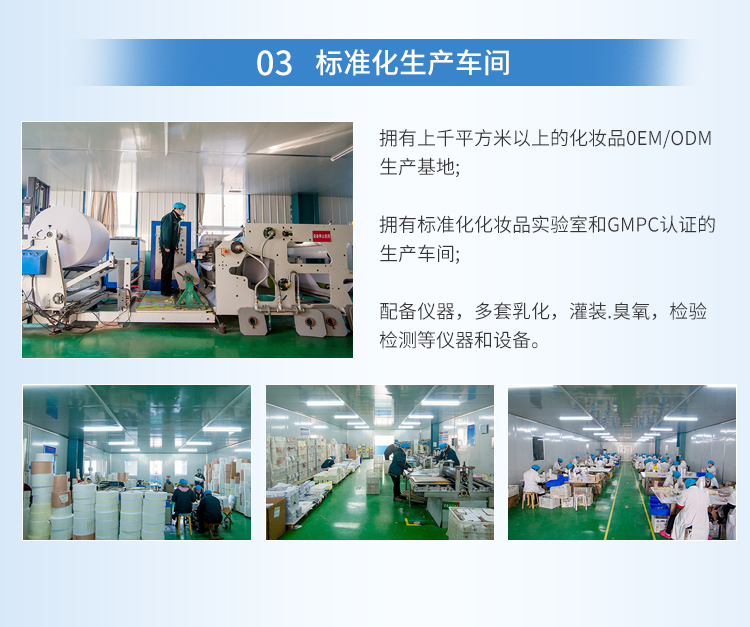 03 标准化生产车间

拥有上千平方米以上的化妆品0EM/ODM生产基地;

拥有标准化化妆品实验室和GMPC认证的生产车间;

配备仪器，多套乳化，灌装.臭氧，检验检测等仪器和设备。